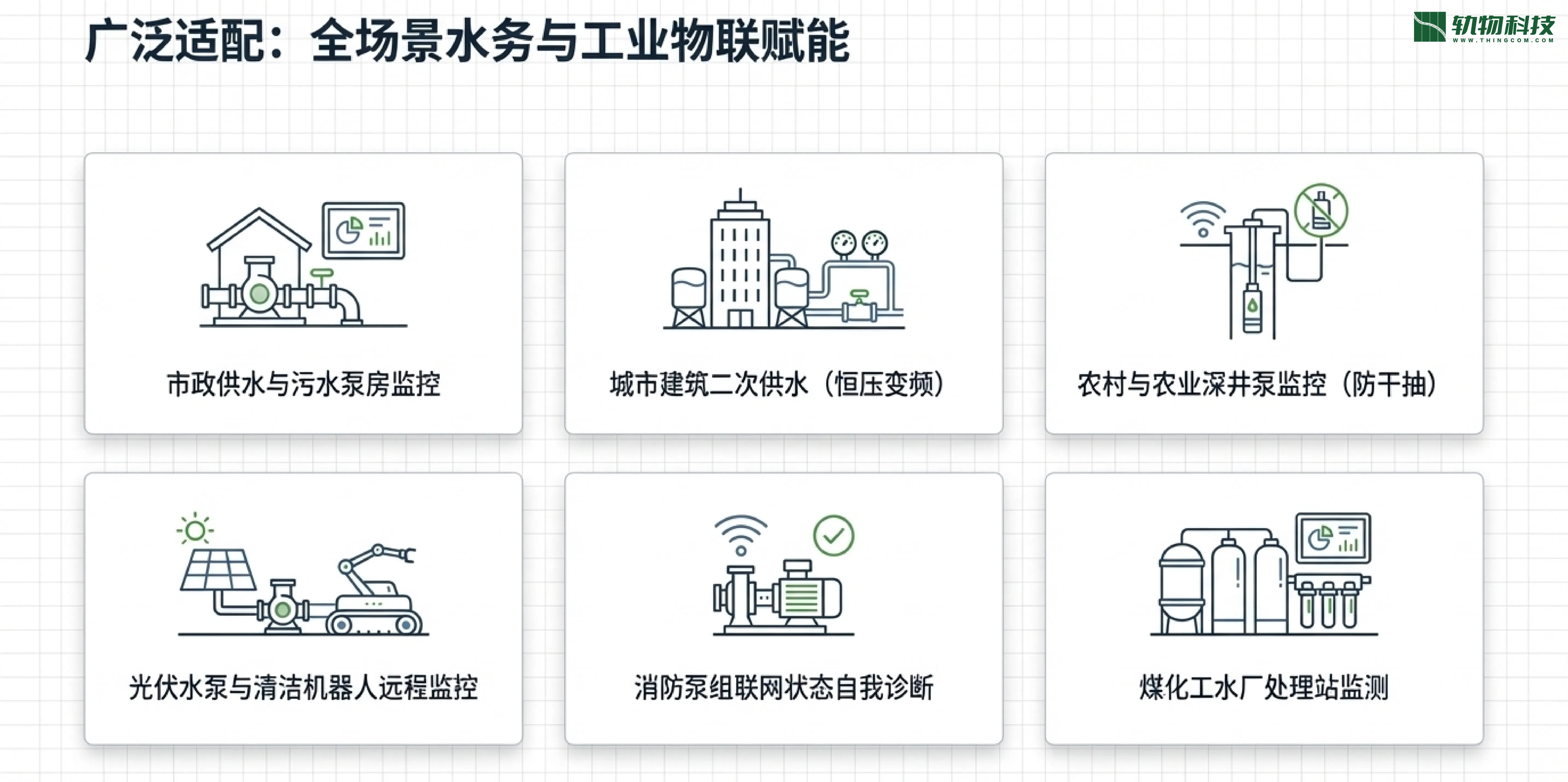 广泛适配：全场景水务与工业物联赋能

轨物科技
WWW.THINGCOM.COM

市政供水与污水泵房监控

城市建筑二次供水（恒压变频）

农村与农业深井泵监控（防干抽）

光伏水泵与清洁机器人远程监控

消防泵组联网状态自我诊断

煤化工水厂处理站监测